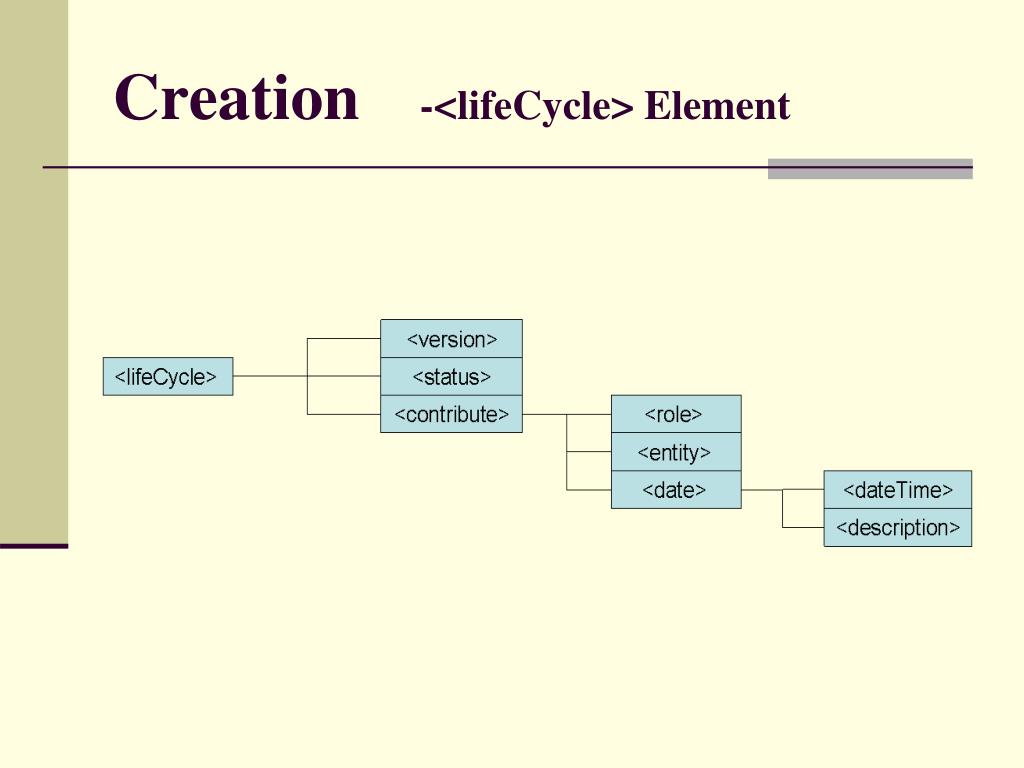 Creation -<lifeCycle> Element

<lifeCycle>

<version>
<status>
<contribute>

<role>
<entity>
<date>

<dateTime>
<description>